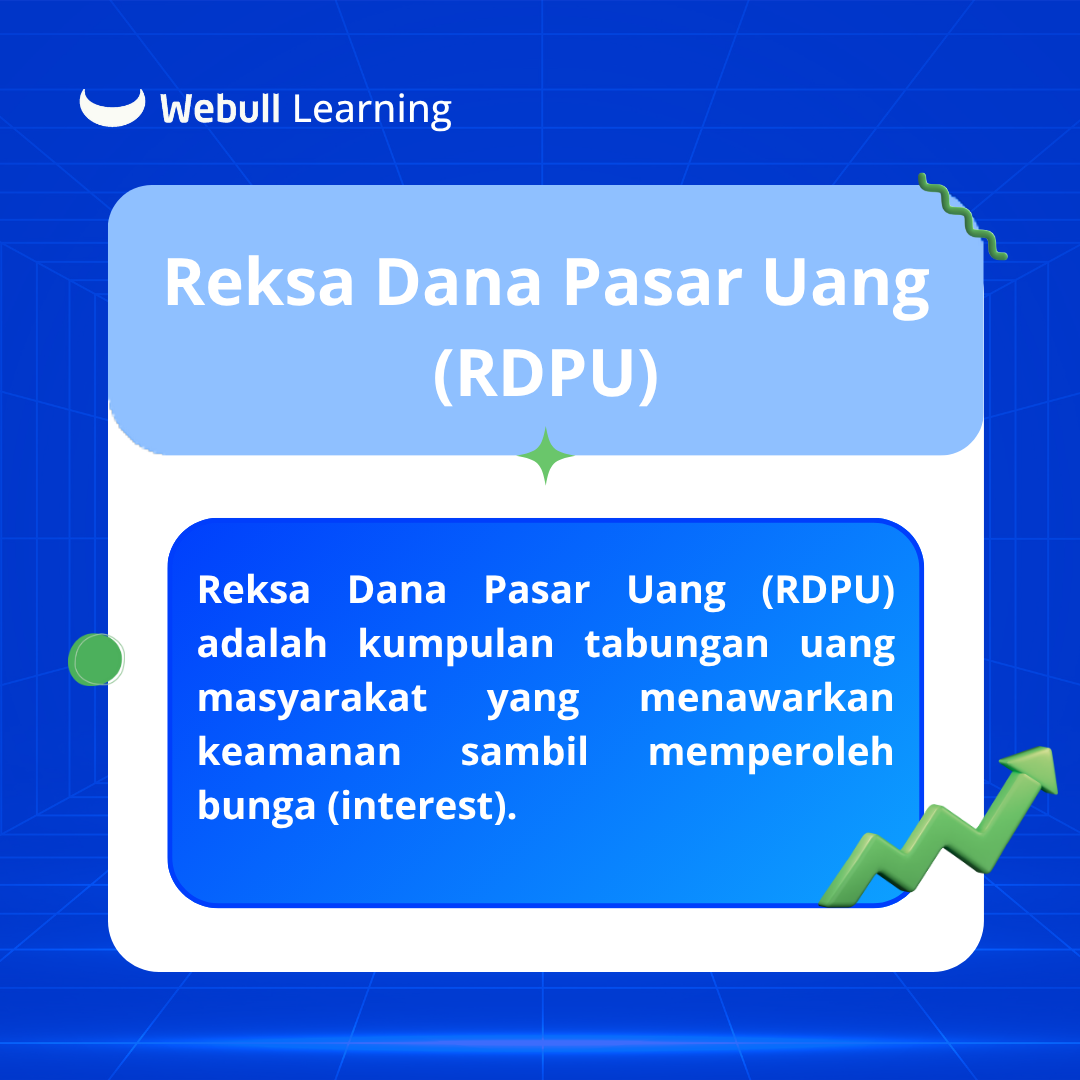 Webull Learning

Reksa Dana Pasar Uang (RDPU)

Reksa Dana Pasar Uang (RDPU) adalah kumpulan tabungan uang masyarakat yang menawarkan keamanan sambil memperoleh bunga (interest).